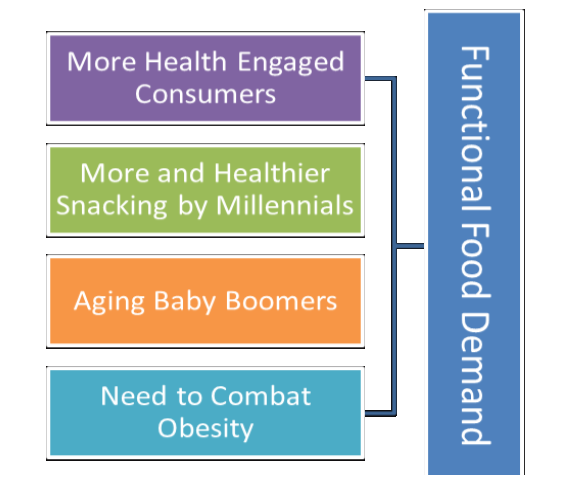 More Health Engaged Consumers

More and Healthier Snacking by Millennials

Aging Baby Boomers

Need to Combat Obesity

Functional Food Demand